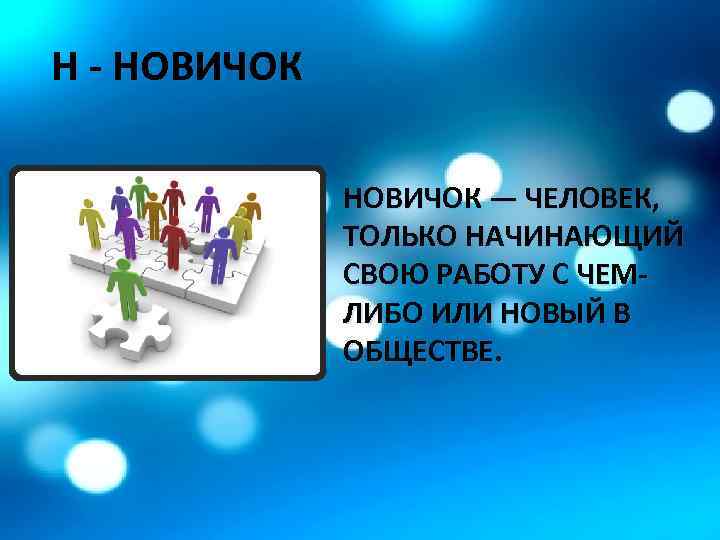 Н - НОВИЧОК

НОВИЧОК — ЧЕЛОВЕК, ТОЛЬКО НАЧИНАЮЩИЙ СВОЮ РАБОТУ С ЧЕМ-ЛИБО ИЛИ НОВЫЙ В ОБЩЕСТВЕ.